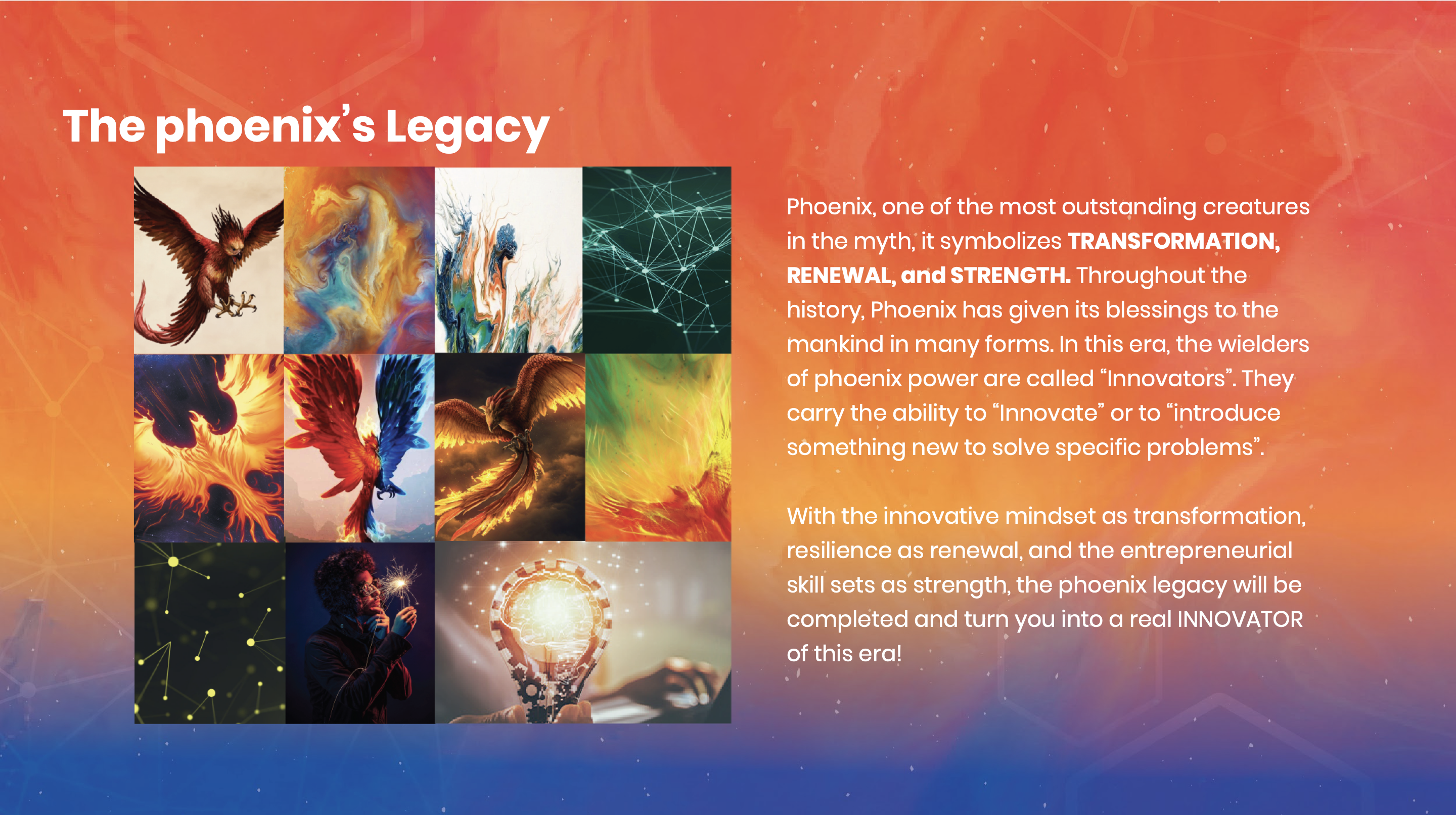 The phoenix's Legacy

Phoenix, one of the most outstanding creatures in the myth, it symbolizes TRANSFORMATION, RENEWAL, and STRENGTH. Throughout the history, Phoenix has given its blessings to the mankind in many forms. In this era, the wielders of phoenix power are called "Innovators". They carry the ability to "Innovate" or to "introduce something new to solve specific problems".

With the innovative mindset as transformation, resilience as renewal, and the entrepreneurial skill sets as strength, the phoenix legacy will be completed and turn you into a real INNOVATOR of this era!